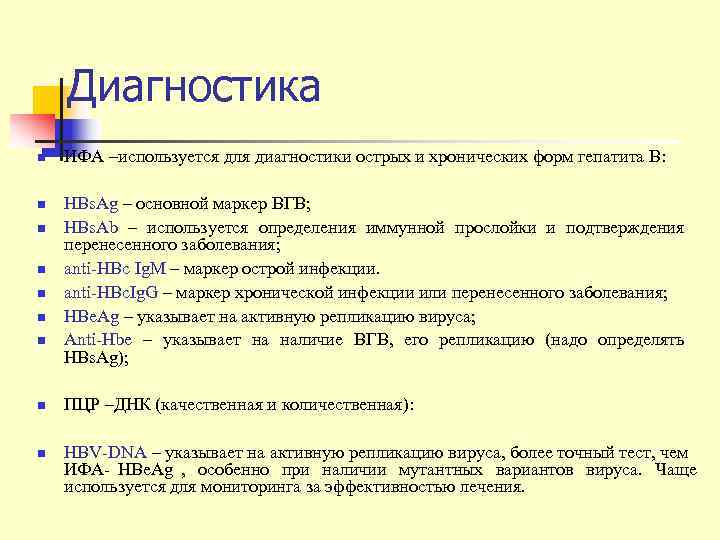 Диагностика

ИФА –используется для диагностики острых и хронических форм гепатита В:

HBsAg – основной маркер ВГВ;

HBsAb – используется определения иммунной прослойки и подтверждения перенесенного заболевания;

anti-HBc IgM – маркер острой инфекции.

anti-HBcIgG – маркер хронической инфекции или перенесенного заболевания;

HBeAg – указывает на активную репликацию вируса;

Anti-Hbe – указывает на наличие ВГВ, его репликацию (надо определять HBsAg);

ПЦР –ДНК (качественная и количественная):

HBV-DNA – указывает на активную репликацию вируса, более точный тест, чем ИФА- HBeAg , особенно при наличии мутантных вариантов вируса. Чаще используется для мониторинга за эффективностью лечения.